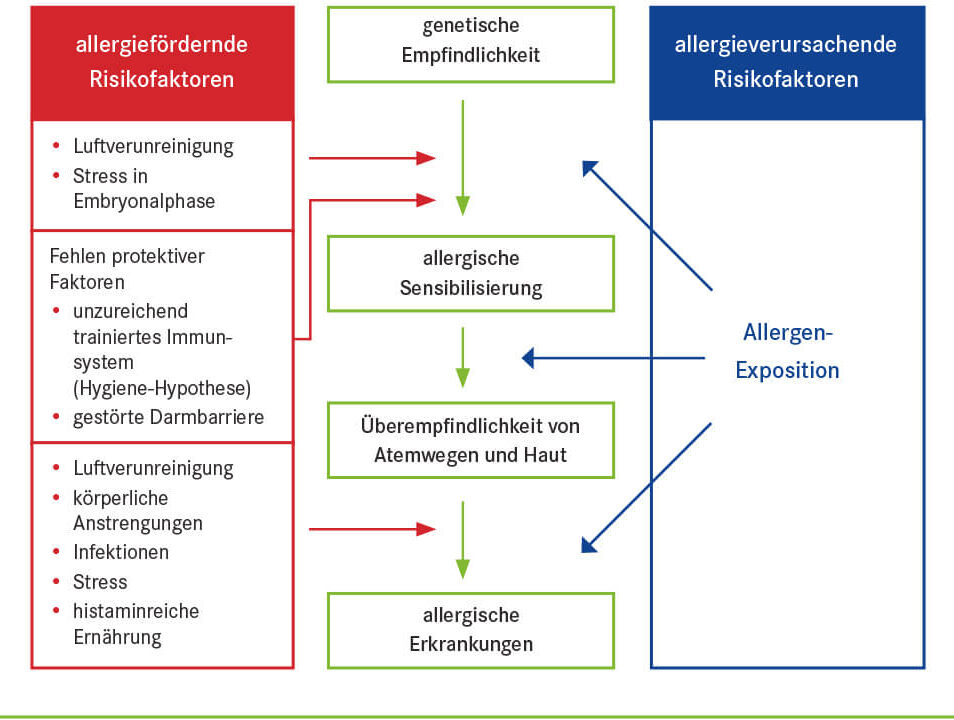 allergiefördernde Risikofaktoren

- Luftverunreinigung
- Stress in Embryonalphase

Fehlen protektiver Faktoren
- unzureichend trainiertes Immunsystem (Hygiene-Hypothese)
- gestörte Darmbarriere

- Luftverunreinigung
- körperliche Anstrengungen
- Infektionen
- Stress
- histaminreiche Ernährung

genetische Empfindlichkeit

allergische Sensibilisierung

Überempfindlichkeit von Atemwegen und Haut

allergische Erkrankungen

allergieverursachende Risikofaktoren

Allergen-Exposition